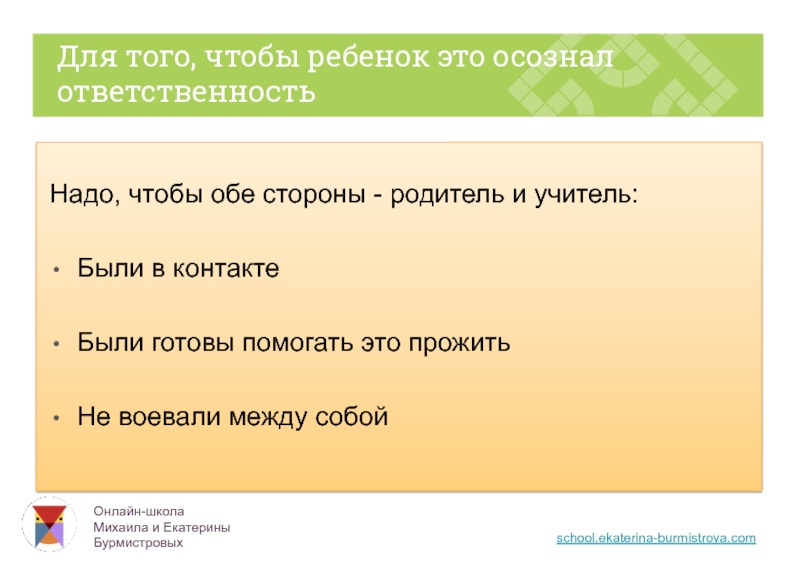 Для того, чтобы ребенок это осознал ответственность

Надо, чтобы обе стороны - родитель и учитель:

• Были в контакте

• Были готовы помогать это прожить

• Не воевали между собой

Онлайн-школа
Михаила и Екатерины
Бурмистровых

school.ekaterina-burmistrova.com